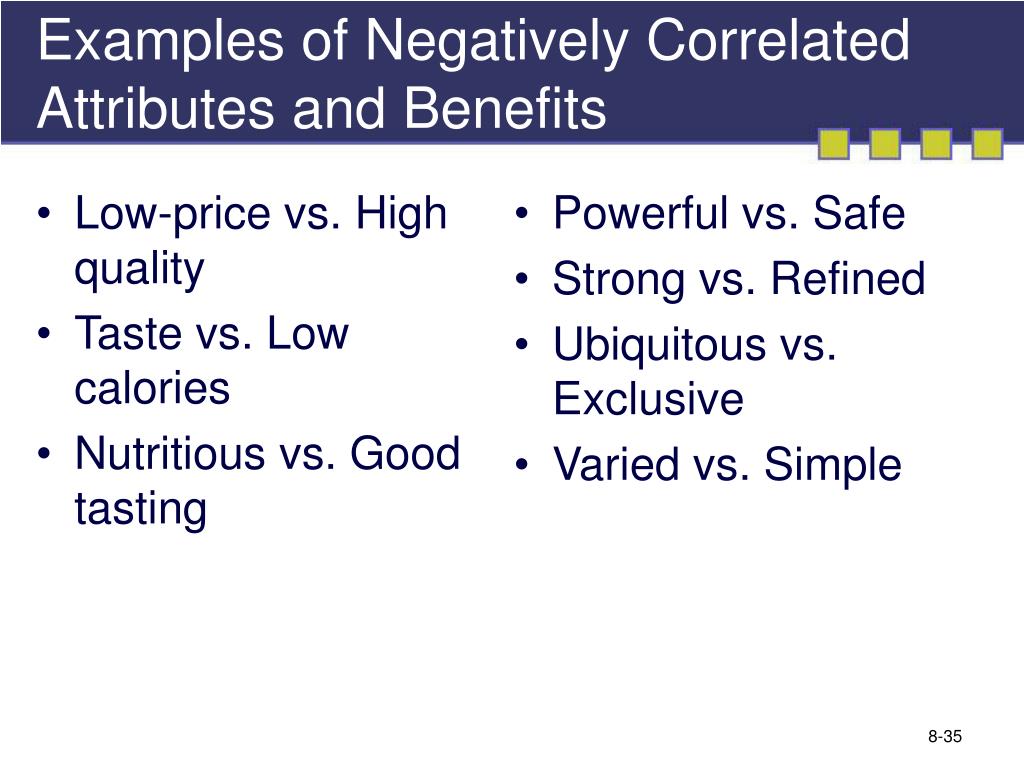 Examples of Negatively Correlated Attributes and Benefits

• Low-price vs. High quality
• Taste vs. Low calories
• Nutritious vs. Good tasting

• Powerful vs. Safe
• Strong vs. Refined
• Ubiquitous vs. Exclusive
• Varied vs. Simple

8-35